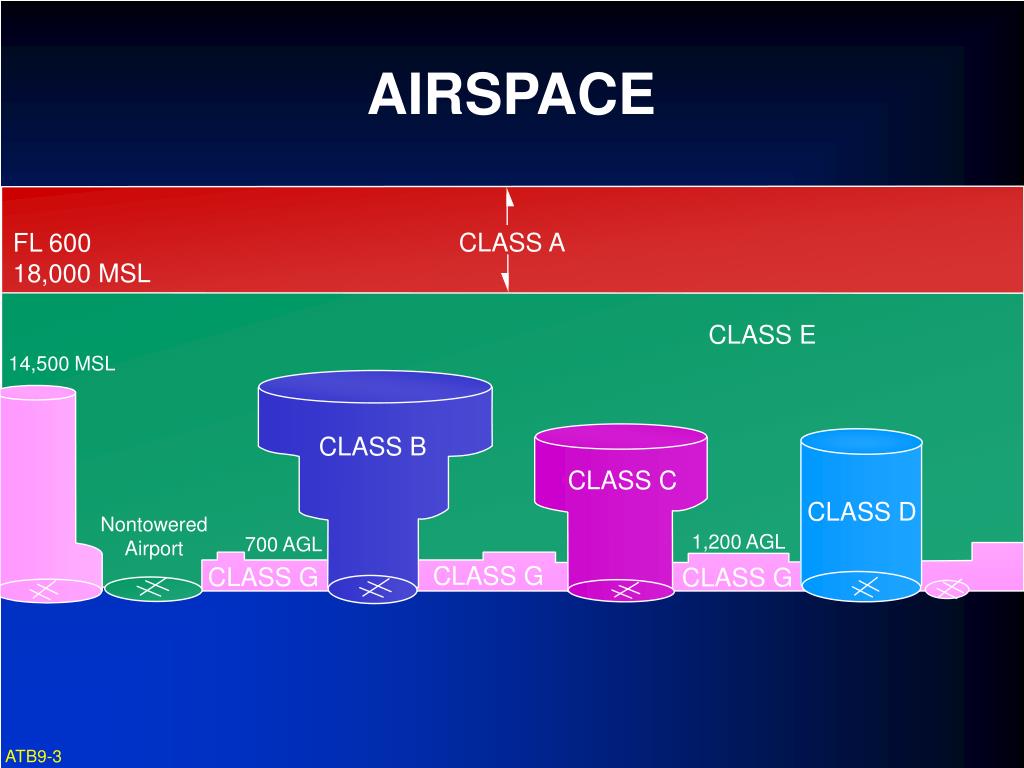 AIRSPACE

FL 600
18,000 MSL

CLASS A

CLASS E

14,500 MSL

CLASS B

CLASS C

CLASS D

Nontowered Airport

700 AGL

1,200 AGL

CLASS G

CLASS G

CLASS G

ATB9-3